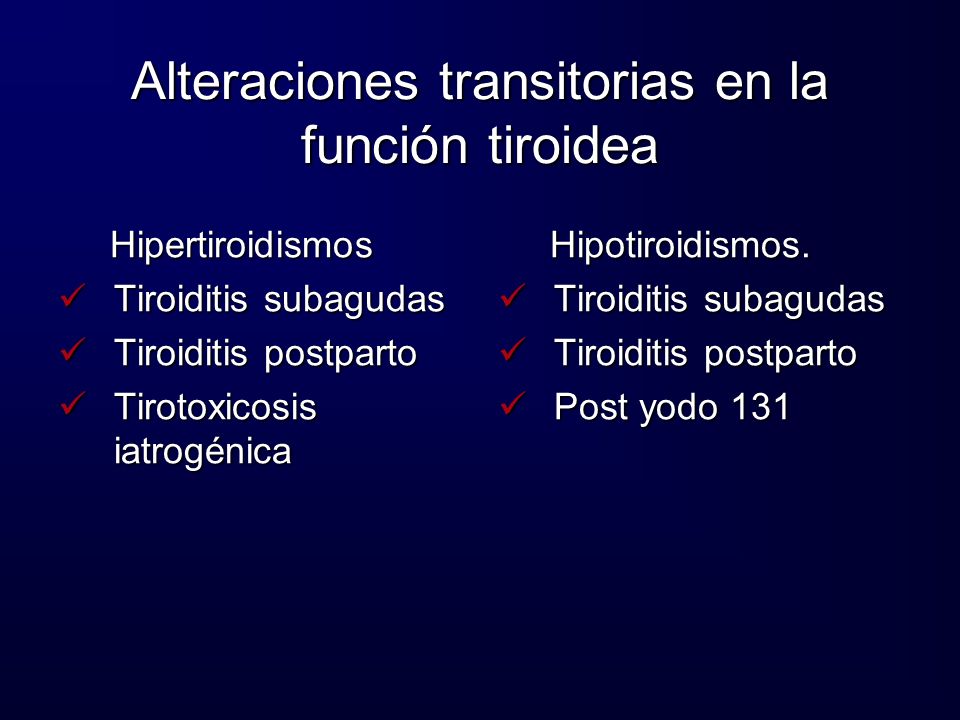 Alteraciones transitorias en la función tiroidea

Hipertiroidismos
✓ Tiroiditis subagudas
✓ Tiroiditis postparto
✓ Tirotoxicosis iatrogénica

Hipotiroidismos.
✓ Tiroiditis subagudas
✓ Tiroiditis postparto
✓ Post yodo 131